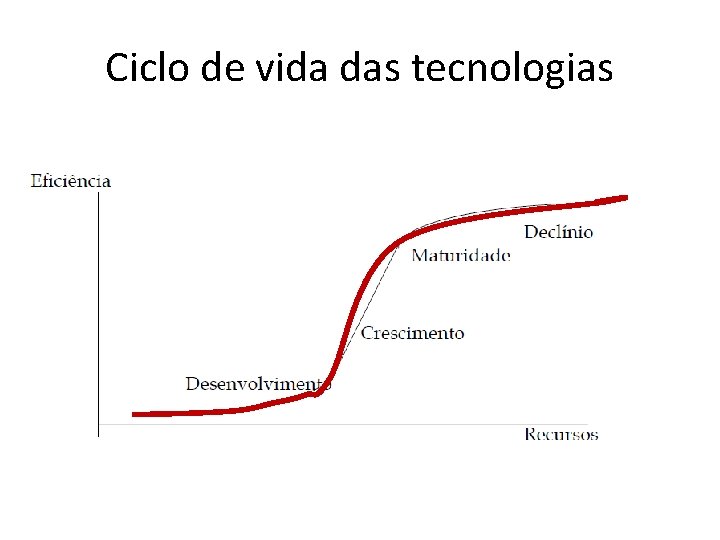 Ciclo de vida das tecnologias

Eficiência

Declínio

Maturidade

Crescimento

Desenvolvimento

Recursos